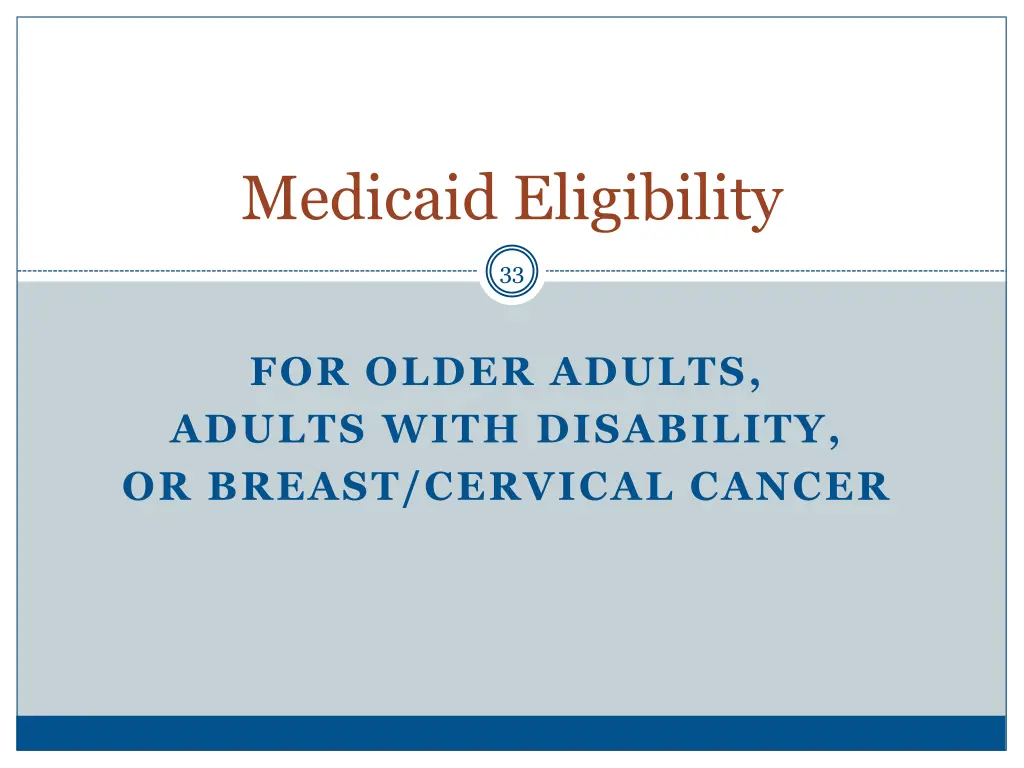 Medicaid Eligibility

33

FOR OLDER ADULTS,
ADULTS WITH DISABILITY,
OR BREAST/CERVICAL CANCER